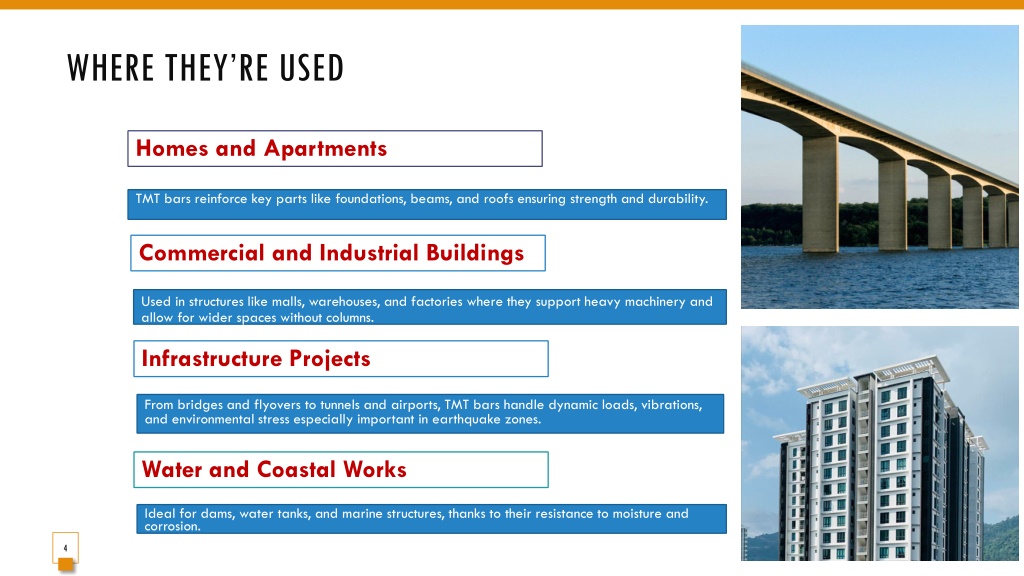 WHERE THEY'RE USED

Homes and Apartments

TMT bars reinforce key parts like foundations, beams, and roofs ensuring strength and durability.

Commercial and Industrial Buildings

Used in structures like malls, warehouses, and factories where they support heavy machinery and allow for wider spaces without columns.

Infrastructure Projects

From bridges and flyovers to tunnels and airports, TMT bars handle dynamic loads, vibrations, and environmental stress especially important in earthquake zones.

Water and Coastal Works

Ideal for dams, water tanks, and marine structures, thanks to their resistance to moisture and corrosion.

4